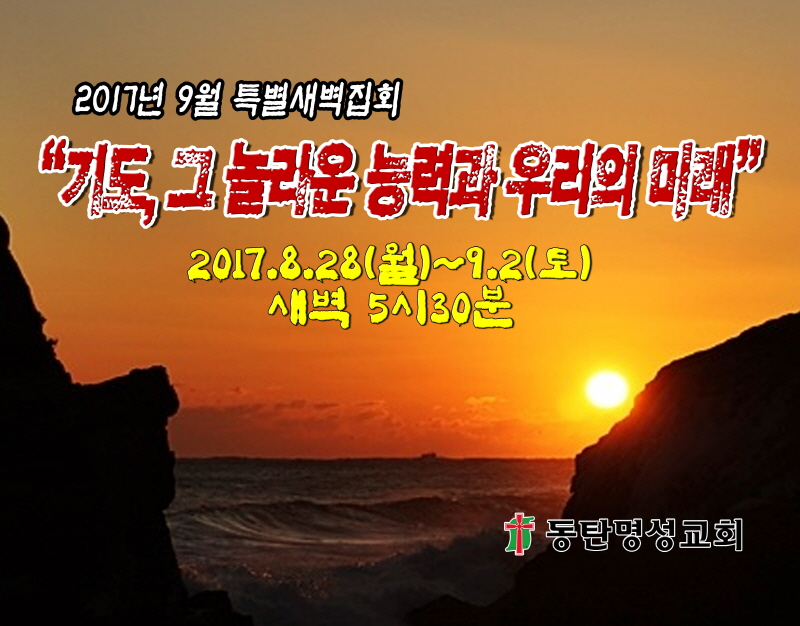 2017년 9월 특별새벽집회

"기도, 그 놀라운 능력과 우리의 미래"

2017.8.28(월)~9.2(토)
새벽 5시30분

동탄명성교회